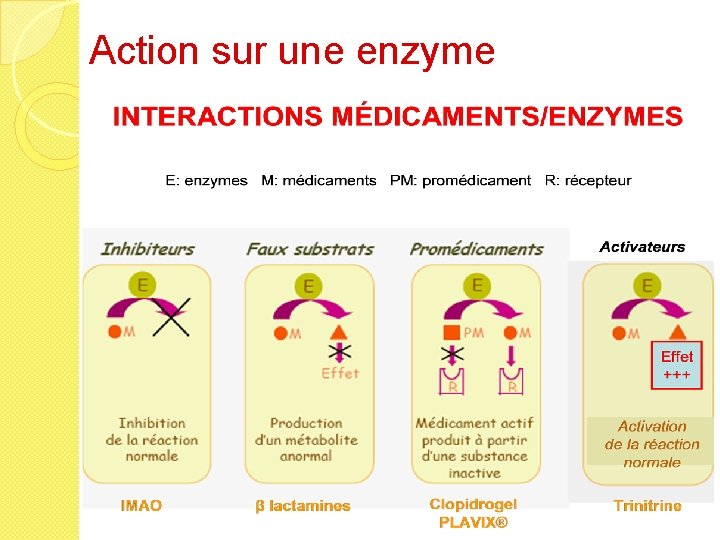 Action sur une enzyme

INTERACTIONS MÉDICAMENTS/ENZYMES

E: enzymes M: médicaments PM: promédicament R: récepteur

Inhibiteurs

E

M

Inhibition de la réaction normale

IMAO

Faux substrats

E

M

Effet

Production d'un métabolite anormal

β lactamines

Promédicaments

E

PM

M

R

R

Médicament actif produit à partir d'une substance inactive

Clopidrogel PLAVIX®

Activateurs

E

M

Effet +++

Activation de la réaction normale

Trinitrine